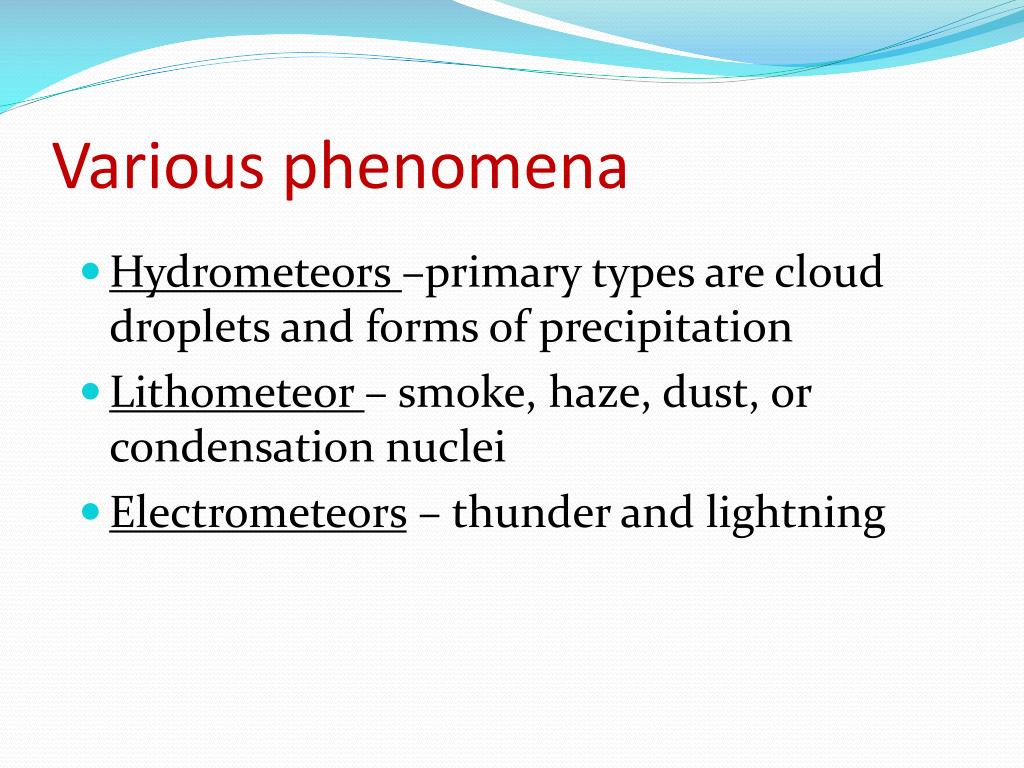 Various phenomena

- Hydrometeors –primary types are cloud droplets and forms of precipitation
- Lithometeor – smoke, haze, dust, or condensation nuclei
- Electrometeors – thunder and lightning